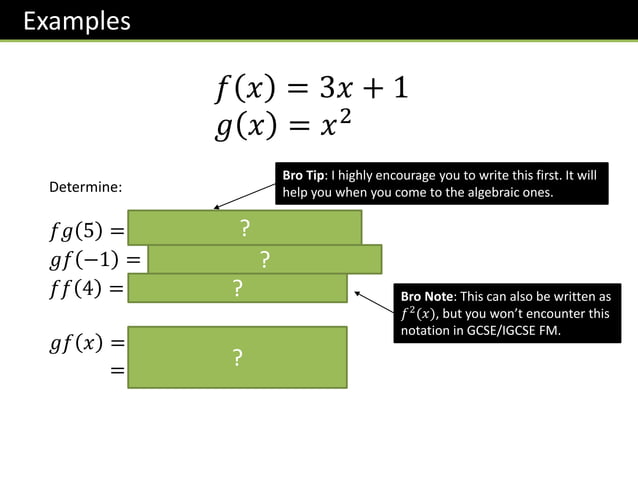 Examples

$f(x) = 3x + 1$
$g(x) = x^2$

Determine:

Bro Tip: I highly encourage you to write this first. It will help you when you come to the algebraic ones.

$fg(5) =$ ?
$gf(-1) =$ ?
$ff(4) =$ ?

Bro Note: This can also be written as $f^2(x)$, but you won't encounter this notation in GCSE/IGCSE FM.

$gf(x) =$
$=$ ?